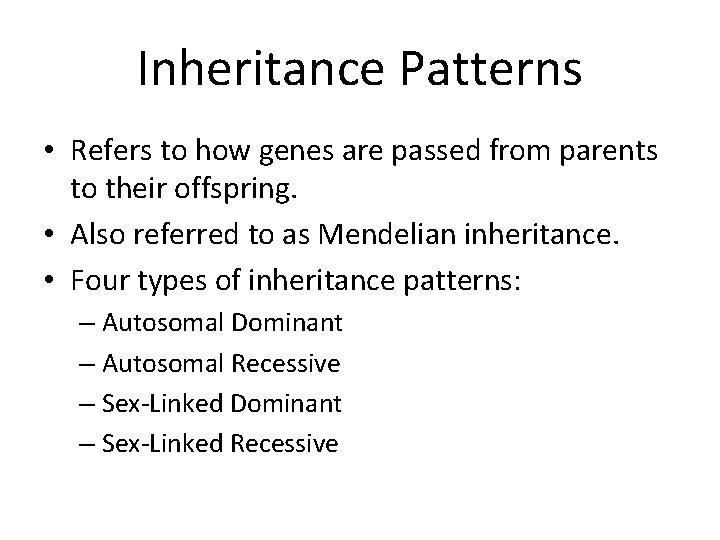 Inheritance Patterns

• Refers to how genes are passed from parents to their offspring.
• Also referred to as Mendelian inheritance.
• Four types of inheritance patterns:
– Autosomal Dominant
– Autosomal Recessive
– Sex-Linked Dominant
– Sex-Linked Recessive